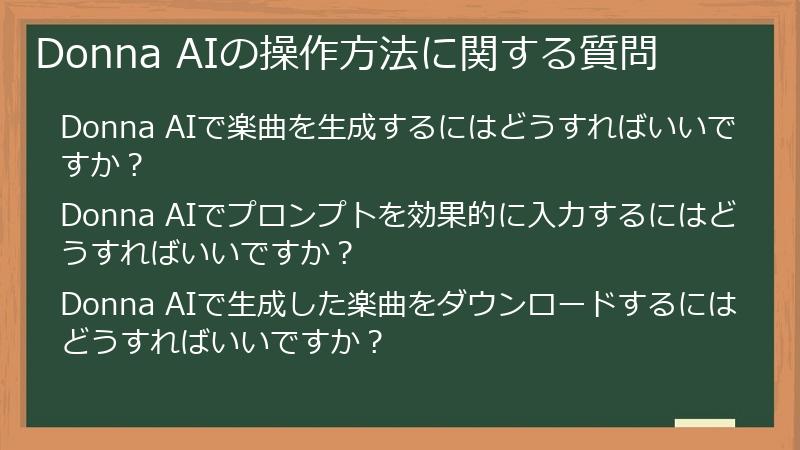 Donna AIの操作方法に関する質問

Donna AIで楽曲を生成するにはどうすればいいですか？

Donna AIでプロンプトを効果的に入力するにはどうすればいいですか？

Donna AIで生成した楽曲をダウンロードするにはどうすればいいですか？